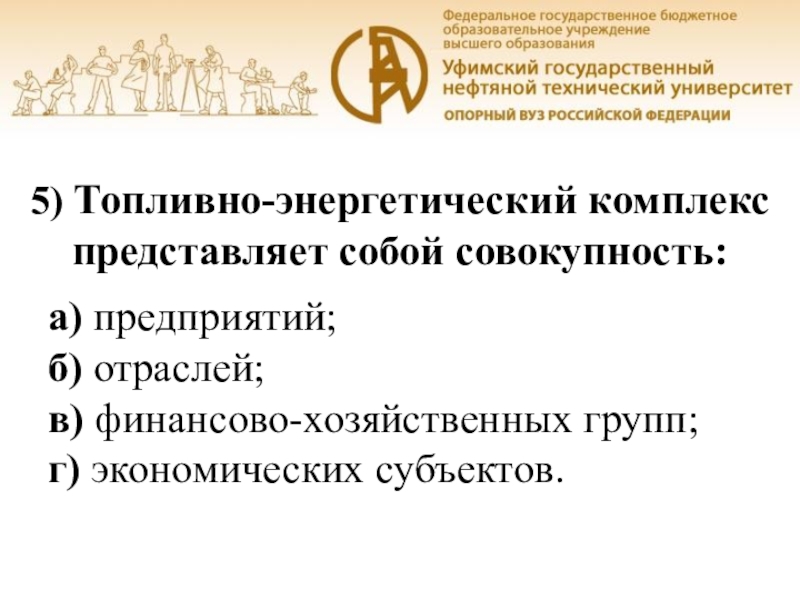 Федеральное государственное бюджетное образовательное учреждение высшего образования
Уфимский государственный нефтяной технический университет
ОПОРНЫЙ ВУЗ РОССИЙСКОЙ ФЕДЕРАЦИИ

5) Топливно-энергетический комплекс представляет собой совокупность:

а) предприятий;
б) отраслей;
в) финансово-хозяйственных групп;
г) экономических субъектов.